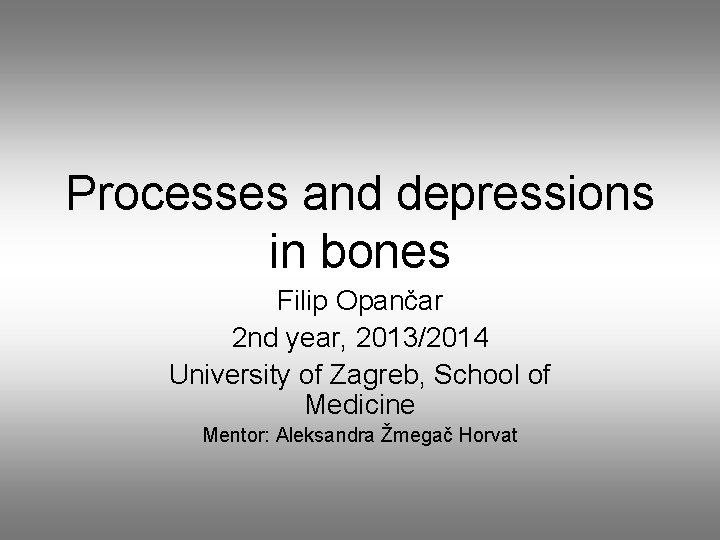 Processes and depressions in bones

Filip Opančar

2nd year, 2013/2014

University of Zagreb, School of Medicine

Mentor: Aleksandra Žmegač Horvat